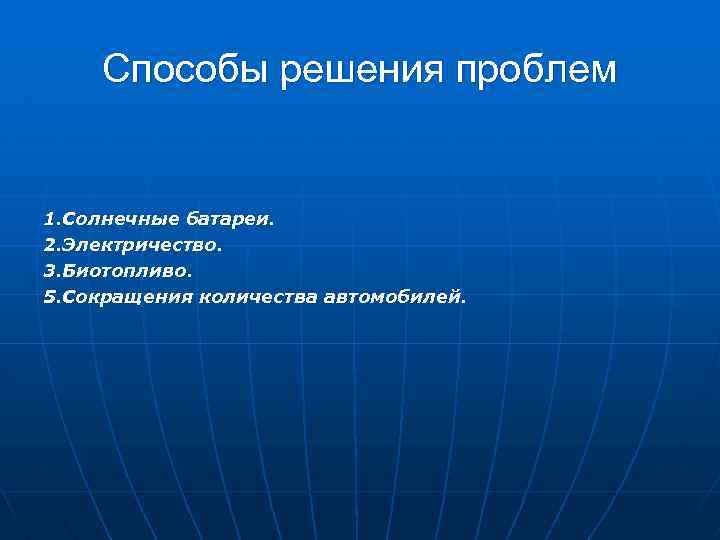 Способы решения проблем

1.Солнечные батареи.
2.Электричество.
3.Биотопливо.
5.Сокращения количества автомобилей.